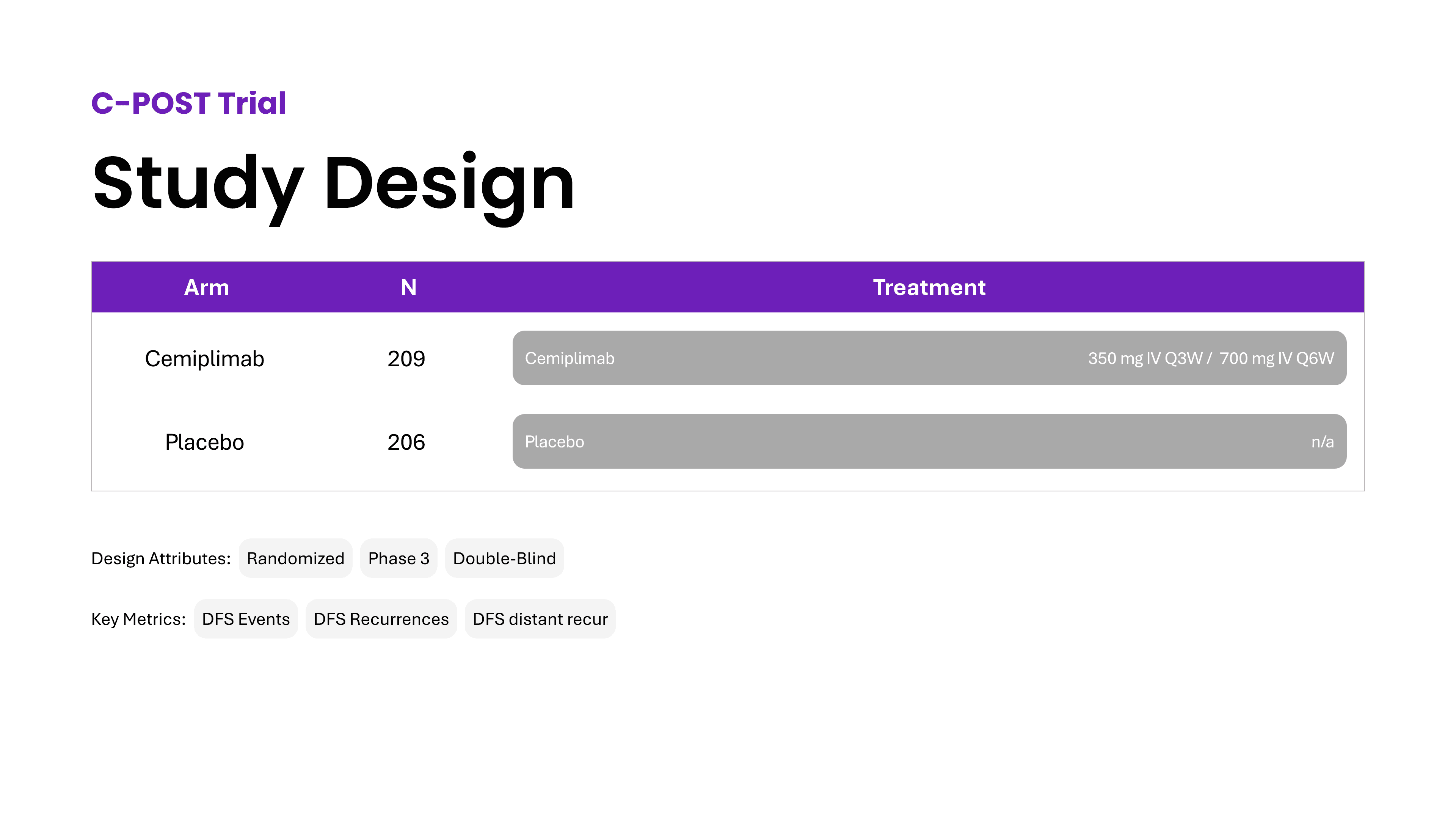 C-POST Trial

Study Design

| Arm | N | Treatment |
|---|---|---|
| Cemiplimab | 209 | Cemiplimab 350 mg IV Q3W / 700 mg IV Q6W |
| Placebo | 206 | Placebo n/a |

Design Attributes: Randomized Phase 3 Double-Blind

Key Metrics: DFS Events DFS Recurrences DFS distant recur